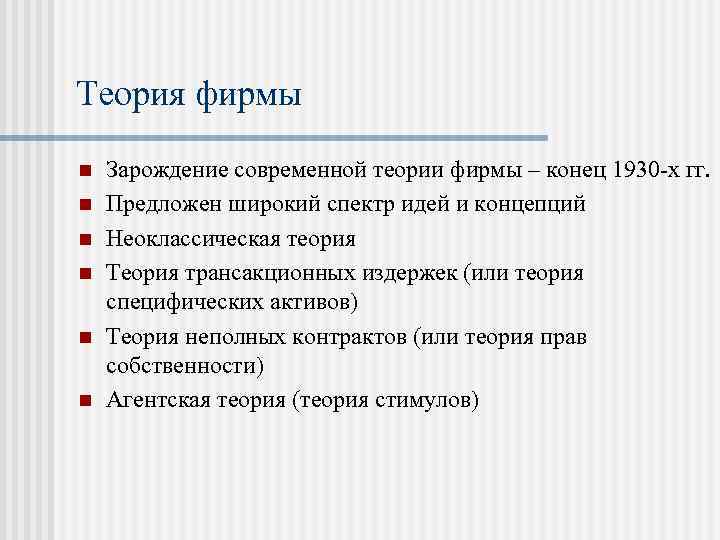 Теория фирмы

- Зарождение современной теории фирмы – конец 1930-х гг.
- Предложен широкий спектр идей и концепций
- Неоклассическая теория
- Теория трансакционных издержек (или теория специфических активов)
- Теория неполных контрактов (или теория прав собственности)
- Агентская теория (теория стимулов)